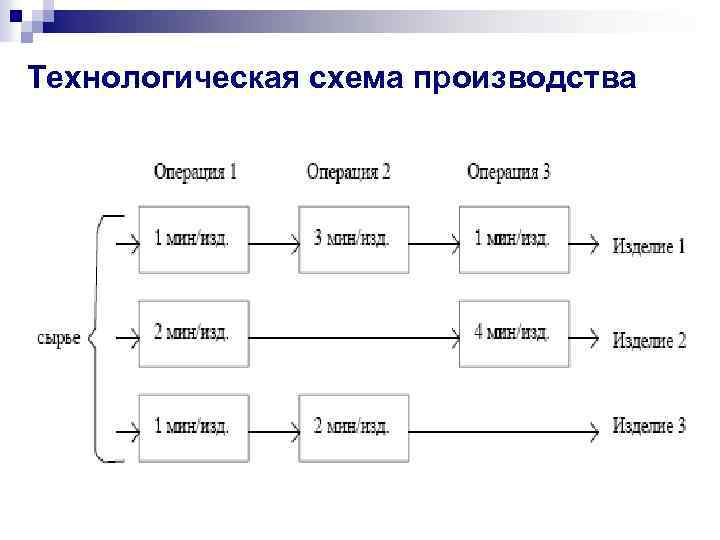 Технологическая схема производства

Операция 1 Операция 2 Операция 3

сырье

1 мин/изд. 3 мин/изд. 1 мин/изд. Изделие 1

2 мин/изд. 4 мин/изд. Изделие 2

1 мин/изд. 2 мин/изд. Изделие 3